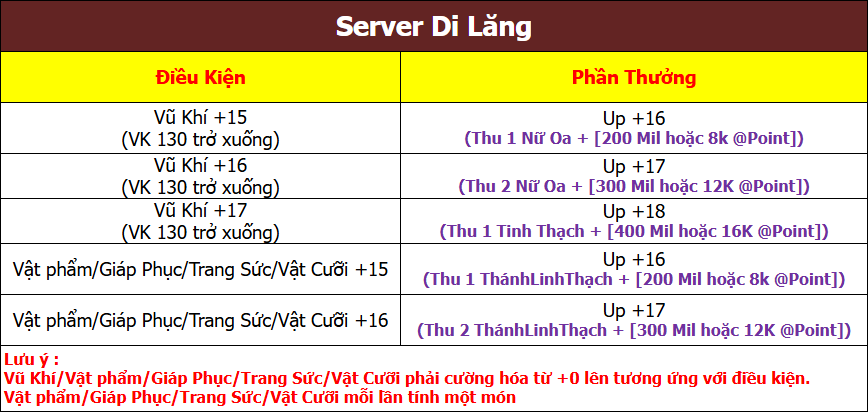 Server Di Lăng

| Điều Kiện | Phần Thưởng |
|---|---|
| Vũ Khí +15 (VK 130 trở xuống) | Up +16 (Thu 1 Nữ Oa + [200 Mil hoặc 8k @Point]) |
| Vũ Khí +16 (VK 130 trở xuống) | Up +17 (Thu 2 Nữ Oa + [300 Mil hoặc 12K @Point]) |
| Vũ Khí +17 (VK 130 trở xuống) | Up +18 (Thu 1 Tinh Thạch + [400 Mil hoặc 16K @Point]) |
| Vật phẩm/Giáp Phục/Trang Sức/Vật Cưỡi +15 | Up +16 (Thu 1 ThánhLinhThạch + [200 Mil hoặc 8k @Point]) |
| Vật phẩm/Giáp Phục/Trang Sức/Vật Cưỡi +16 | Up +17 (Thu 2 ThánhLinhThạch + [300 Mil hoặc 12K @Point]) |

Lưu ý :
Vũ Khí/Vật phẩm/Giáp Phục/Trang Sức/Vật Cưỡi phải cường hóa từ +0 lên tương ứng với điều kiện.
Vật phẩm/Giáp Phục/Trang Sức/Vật Cưỡi mỗi lần tính một món